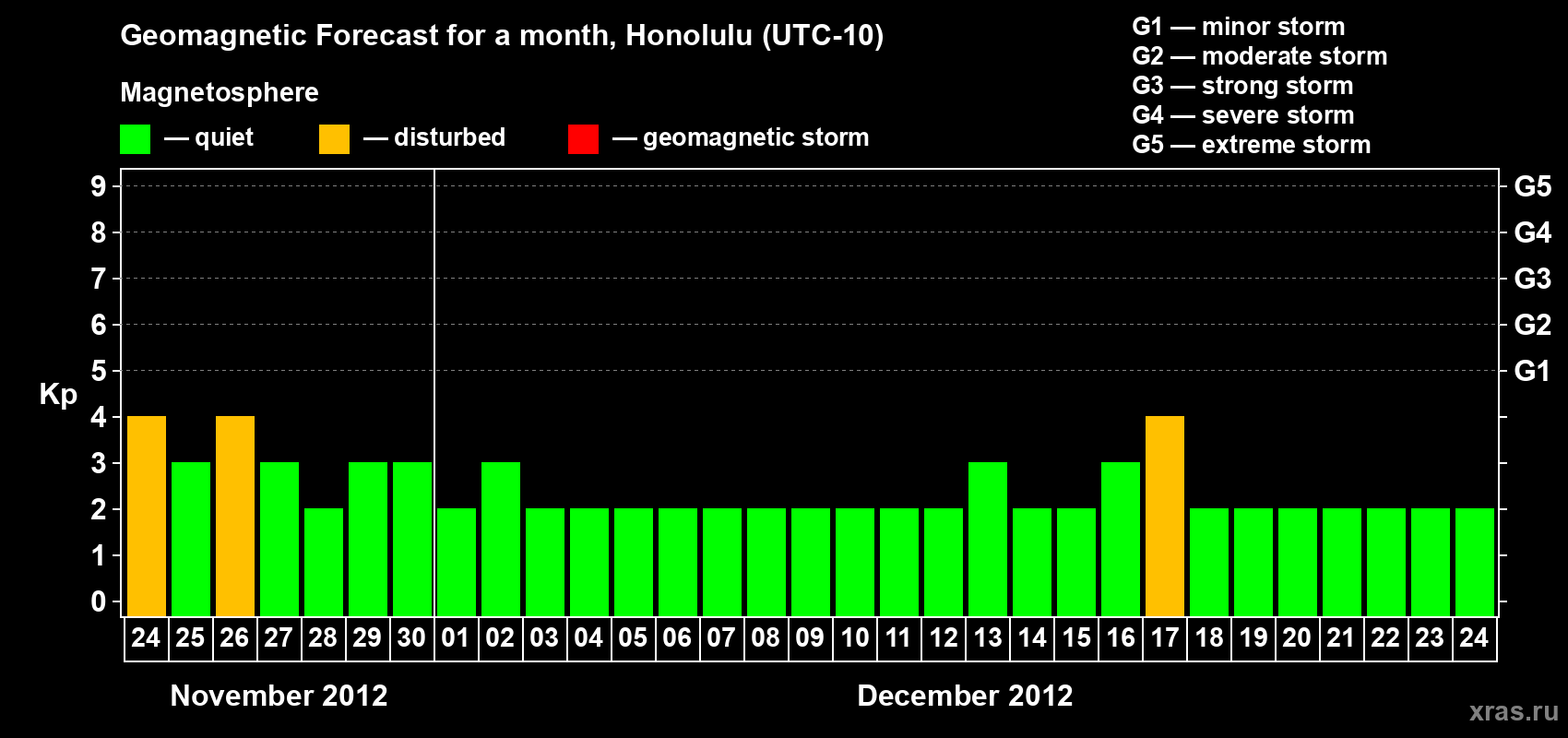 Geomagnetic Forecast for a month, Honolulu (UTC-10)

Magnetosphere

— quiet — disturbed — geomagnetic storm

G1 — minor storm
G2 — moderate storm
G3 — strong storm
G4 — severe storm
G5 — extreme storm

Kp

9
8
7
6
5
4
3
2
1
0

G5
G4
G3
G2
G1

24 25 26 27 28 29 30 01 02 03 04 05 06 07 08 09 10 11 12 13 14 15 16 17 18 19 20 21 22 23 24

November 2012

December 2012

xras.ru